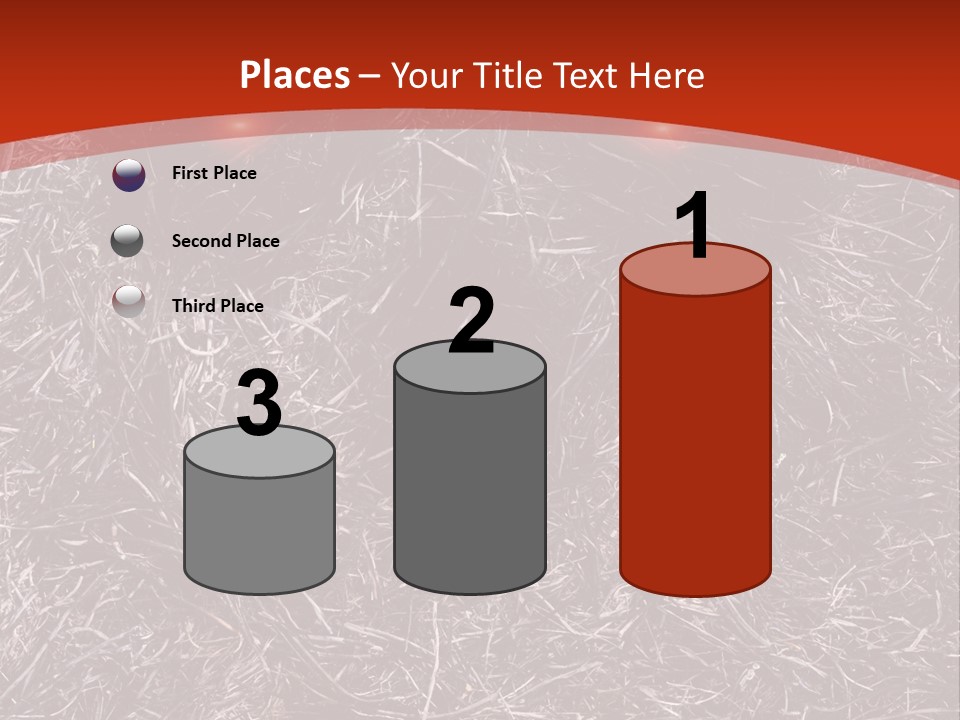 Places – Your Title Text Here

First Place

Second Place

Third Place

3

2

1